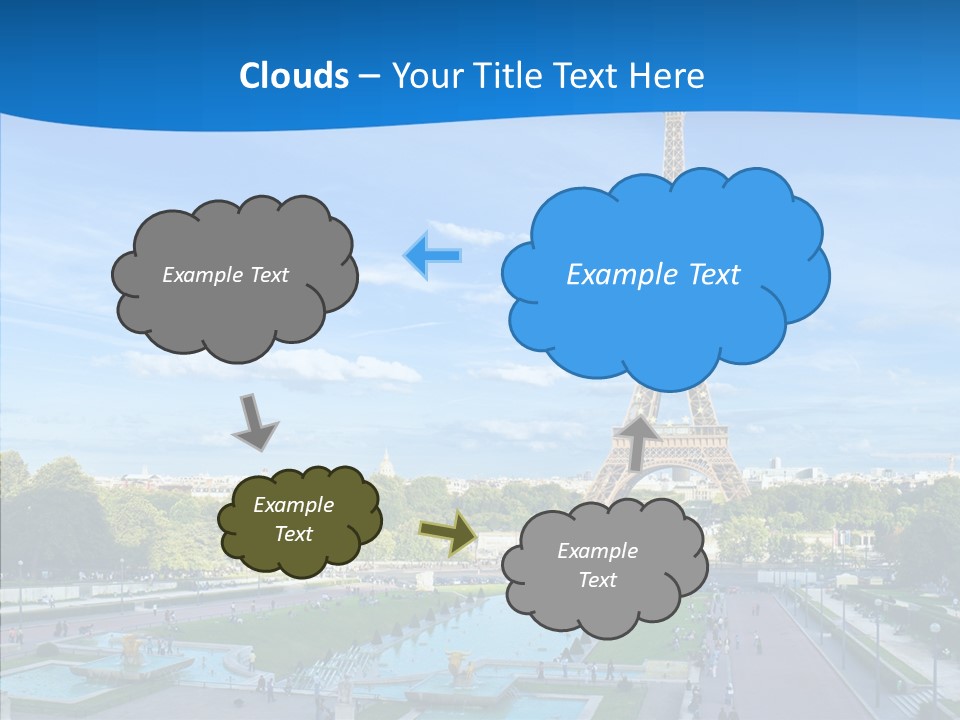 Clouds – Your Title Text Here

Example Text

Example Text

Example Text

Example Text